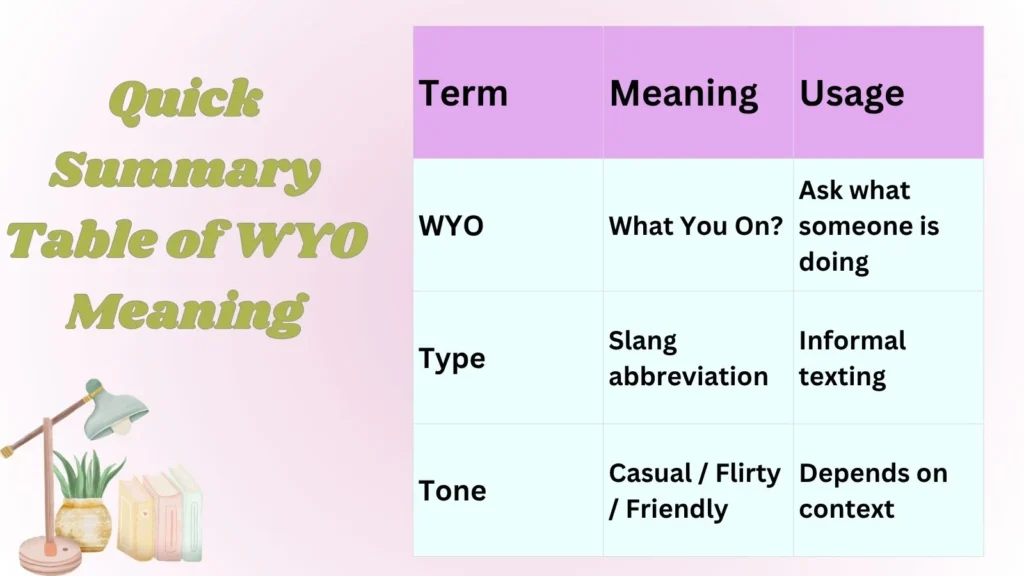 Quick Summary Table of WYO Meaning

| Term | Meaning | Usage |
|---|---|---|
| WYO | What You On? | Ask what someone is doing |
| Type | Slang abbreviation | Informal texting |
| Tone | Casual / Flirty / Friendly | Depends on context |